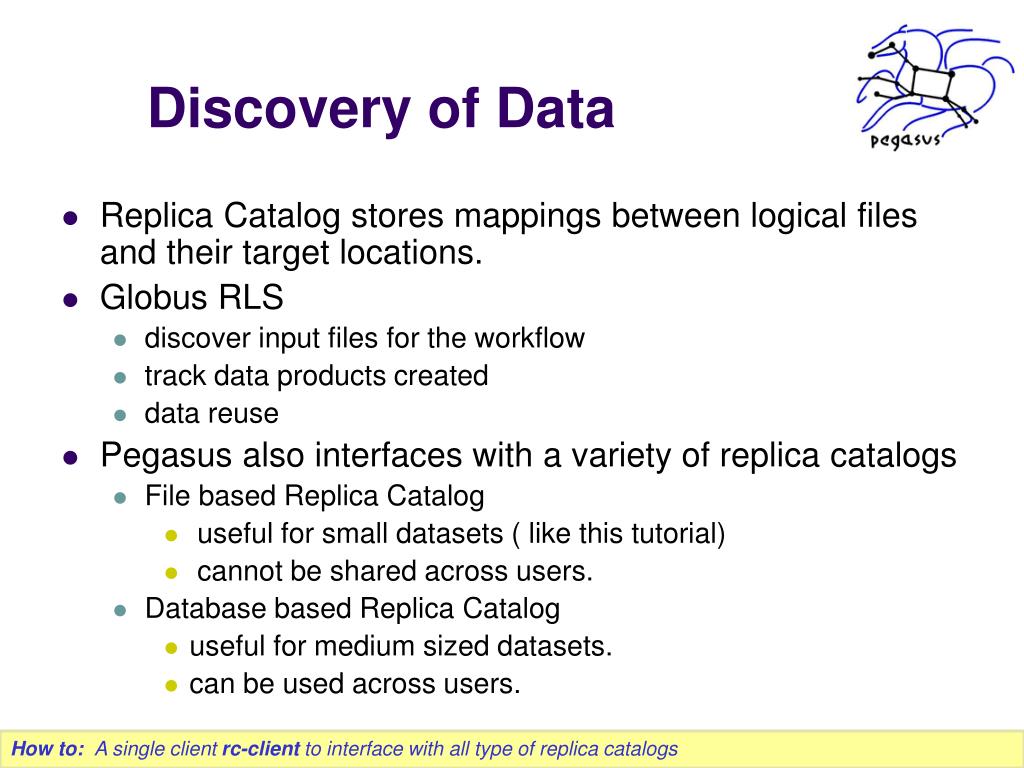 Discovery of Data

pegasus

- Replica Catalog stores mappings between logical files and their target locations.
- Globus RLS
  - discover input files for the workflow
  - track data products created
  - data reuse
- Pegasus also interfaces with a variety of replica catalogs
  - File based Replica Catalog
    - useful for small datasets ( like this tutorial)
    - cannot be shared across users.
  - Database based Replica Catalog
    - useful for medium sized datasets.
    - can be used across users.

How to: A single client rc-client to interface with all type of replica catalogs